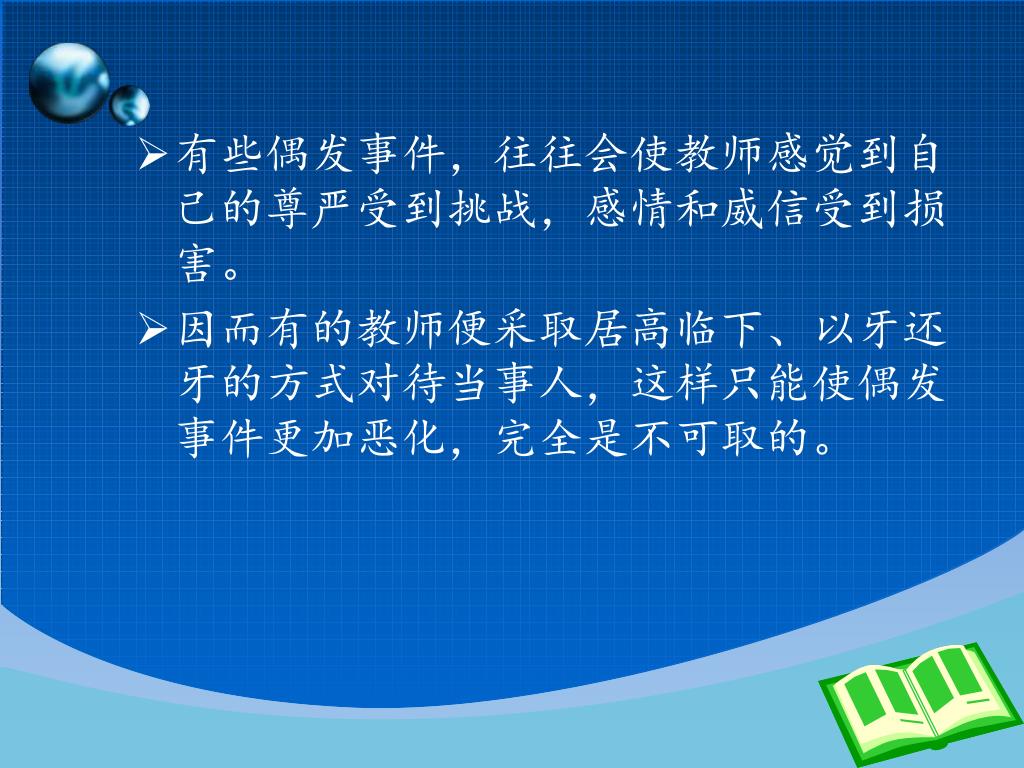 ➢有些偶发事件，往往会使教师感觉到自己的尊严受到挑战，感情和威信受到损害。

➢因而有的教师便采取居高临下、以牙还牙的方式对待当事人，这样只能使偶发事件更加恶化，完全是不可取的。